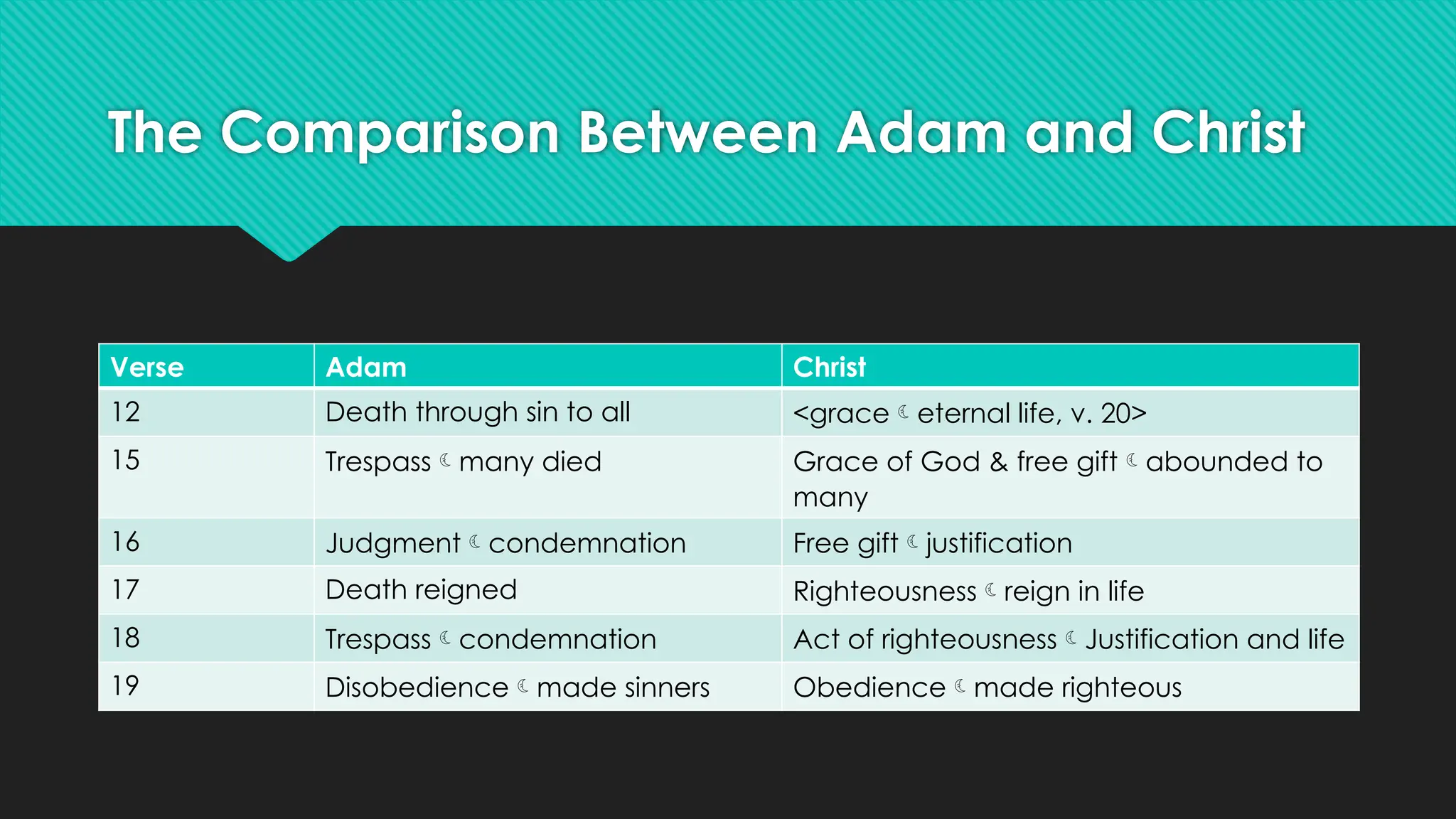 The Comparison Between Adam and Christ

| Verse | Adam | Christ |
|---|---|---|
| 12 | Death through sin to all | <grace ☾ eternal life, v. 20> |
| 15 | Trespass ☾ many died | Grace of God & free gift ☾ abounded to many |
| 16 | Judgment ☾ condemnation | Free gift ☾ justification |
| 17 | Death reigned | Righteousness ☾ reign in life |
| 18 | Trespass ☾ condemnation | Act of righteousness ☾ Justification and life |
| 19 | Disobedience ☾ made sinners | Obedience ☾ made righteous |